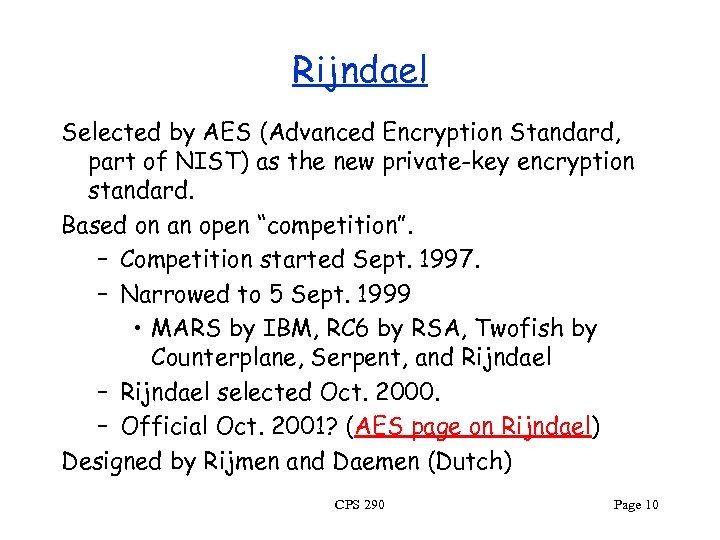 Rijndael

Selected by AES (Advanced Encryption Standard, part of NIST) as the new private-key encryption standard.

Based on an open "competition".

– Competition started Sept. 1997.

– Narrowed to 5 Sept. 1999

• MARS by IBM, RC6 by RSA, Twofish by Counterplane, Serpent, and Rijndael

– Rijndael selected Oct. 2000.

– Official Oct. 2001? (AES page on Rijndael)

Designed by Rijmen and Daemen (Dutch)

CPS 290

Page 10